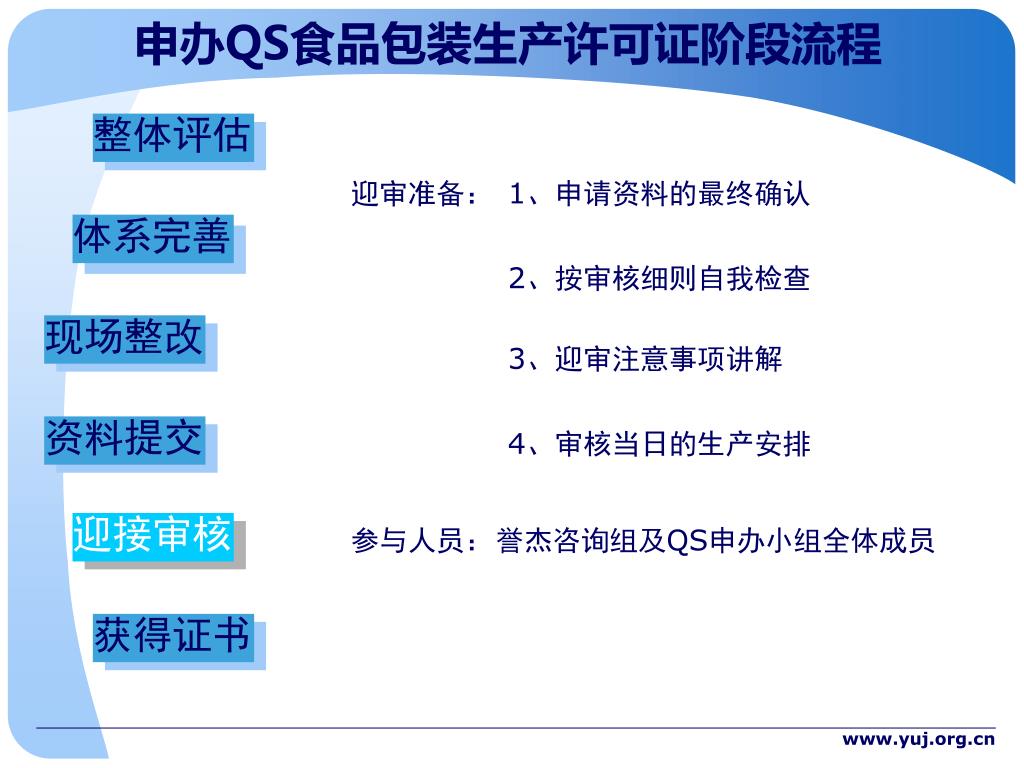 申办QS食品包装生产许可证阶段流程

整体评估

体系完善

现场整改

资料提交

迎接审核

获得证书

迎审准备： 1、申请资料的最终确认

2、按审核细则自我检查

3、迎审注意事项讲解

4、审核当日的生产安排

参与人员：誉杰咨询组及QS申办小组全体成员

www.yuj.org.cn